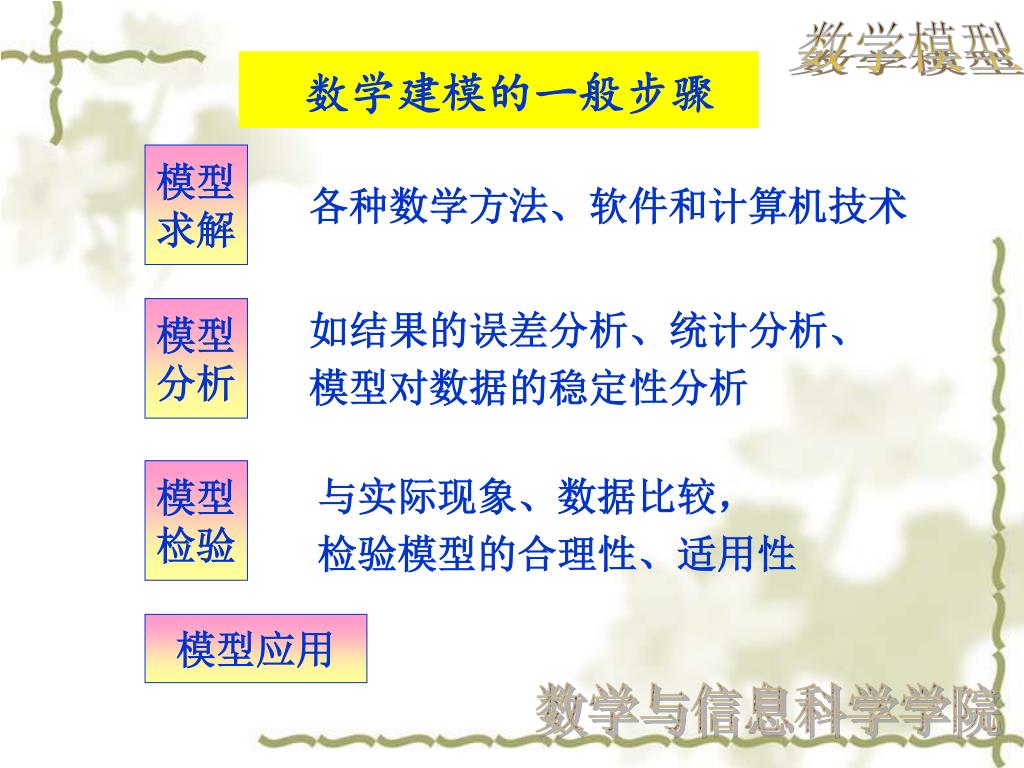 数学模型

数学建模的一般步骤

模型求解

各种数学方法、软件和计算机技术

模型分析

如结果的误差分析、统计分析、模型对数据的稳定性分析

模型检验

与实际现象、数据比较，检验模型的合理性、适用性

模型应用

数学与信息科学学院